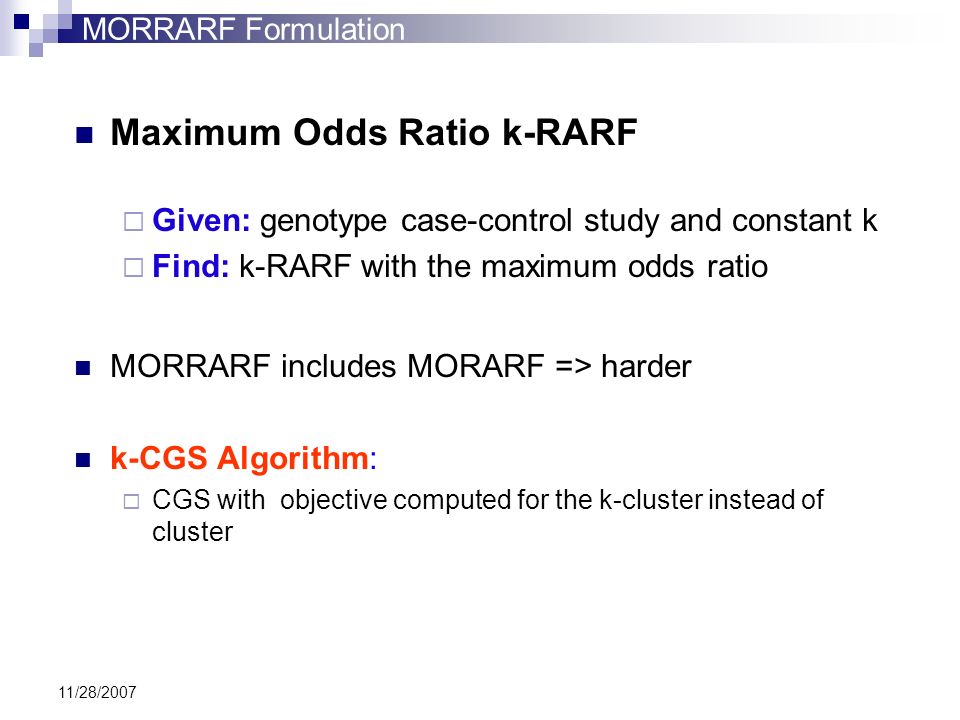 MORRARF Formulation

Maximum Odds Ratio k-RARF

Given: genotype case-control study and constant k

Find: k-RARF with the maximum odds ratio

MORRARF includes MORARF => harder

k-CGS Algorithm:

CGS with objective computed for the k-cluster instead of cluster

11/28/2007